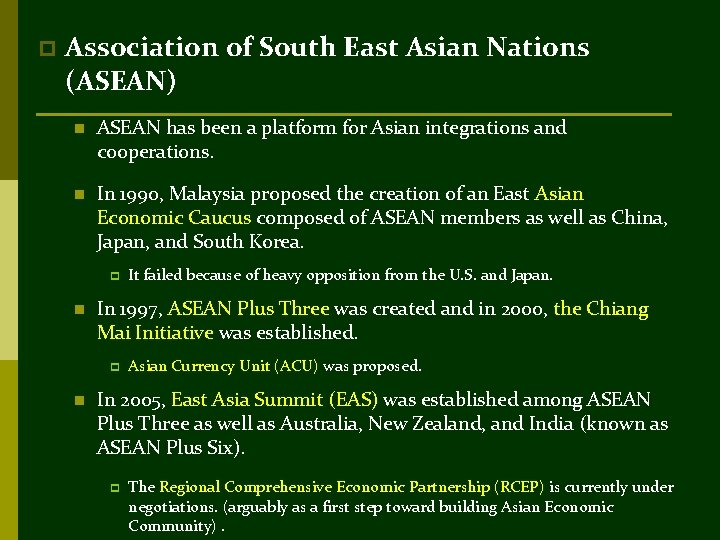 Association of South East Asian Nations (ASEAN)

ASEAN has been a platform for Asian integrations and cooperations.

In 1990, Malaysia proposed the creation of an East Asian Economic Caucus composed of ASEAN members as well as China, Japan, and South Korea.

It failed because of heavy opposition from the U.S. and Japan.

In 1997, ASEAN Plus Three was created and in 2000, the Chiang Mai Initiative was established.

Asian Currency Unit (ACU) was proposed.

In 2005, East Asia Summit (EAS) was established among ASEAN Plus Three as well as Australia, New Zealand, and India (known as ASEAN Plus Six).

The Regional Comprehensive Economic Partnership (RCEP) is currently under negotiations. (arguably as a first step toward building Asian Economic Community) .